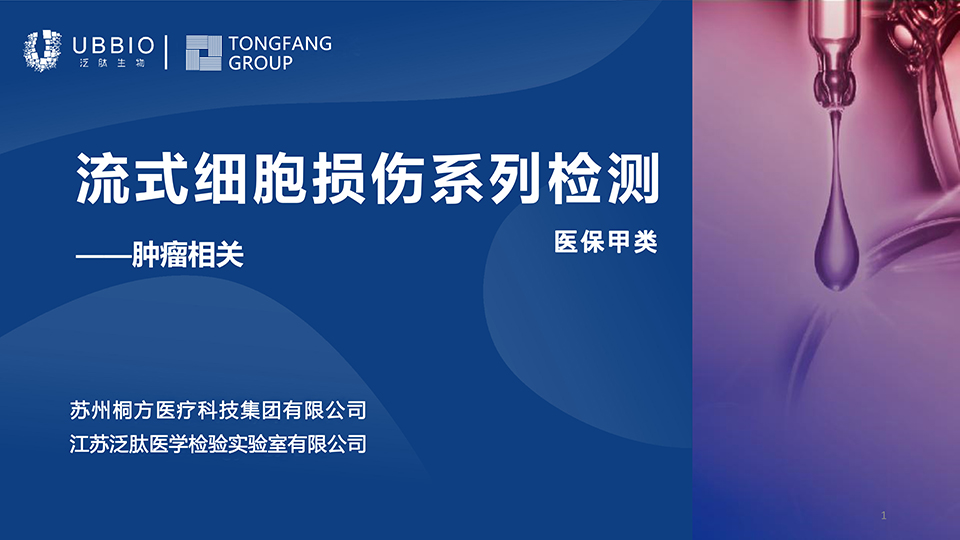 UBBIO
泛肽生物

TONGFANG GROUP

流式细胞损伤系列检测

——肿瘤相关

医保甲类

苏州桐方医疗科技集团有限公司
江苏泛肽医学检验实验室有限公司

1